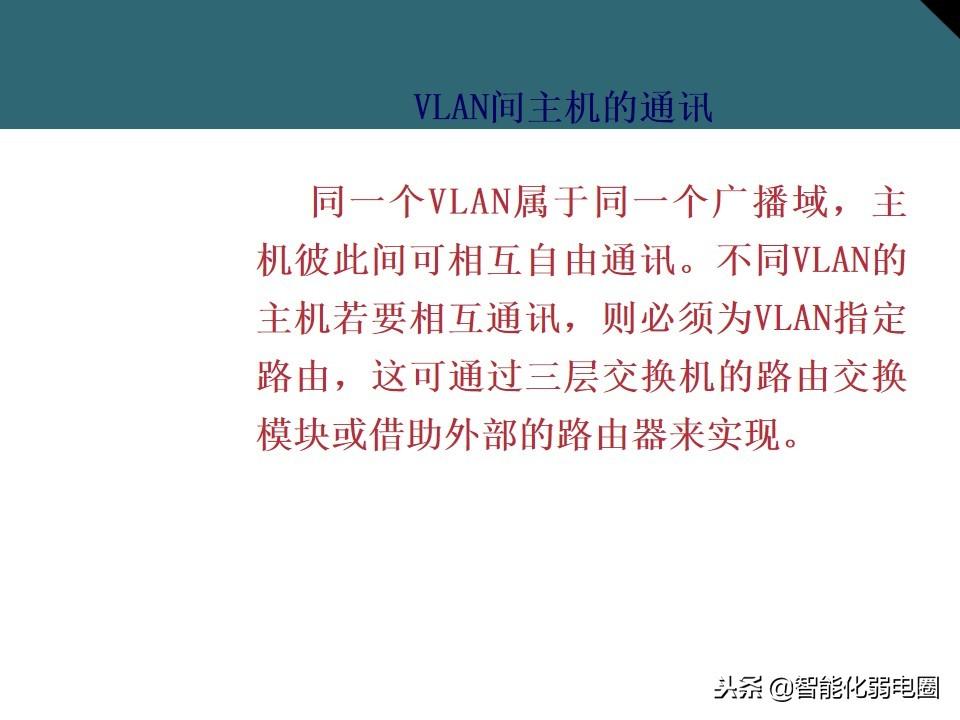 VLAN间主机的通讯

同一个VLAN属于同一个广播域，主机彼此间可相互自由通讯。不同VLAN的主机若要相互通讯，则必须为VLAN指定路由，这可通过三层交换机的路由交换模块或借助外部的路由器来实现。

头条 @智能化弱电圈